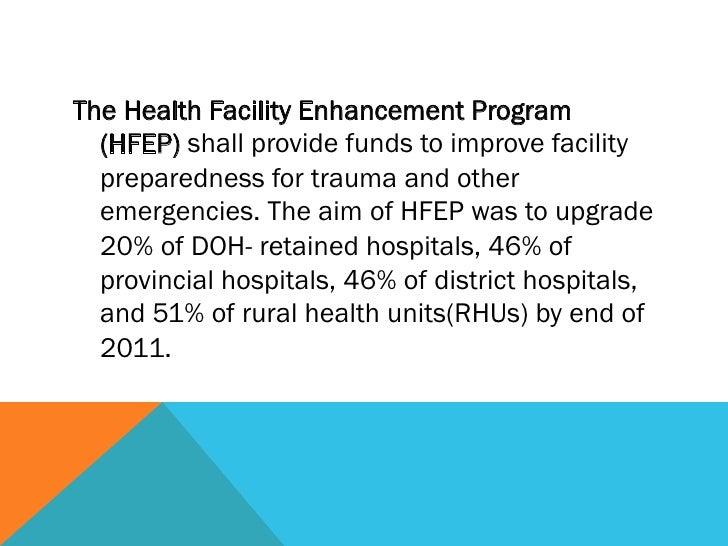 The Health Facility Enhancement Program (HFEP) shall provide funds to improve facility preparedness for trauma and other emergencies. The aim of HFEP was to upgrade 20% of DOH- retained hospitals, 46% of provincial hospitals, 46% of district hospitals, and 51% of rural health units(RHUs) by end of 2011.